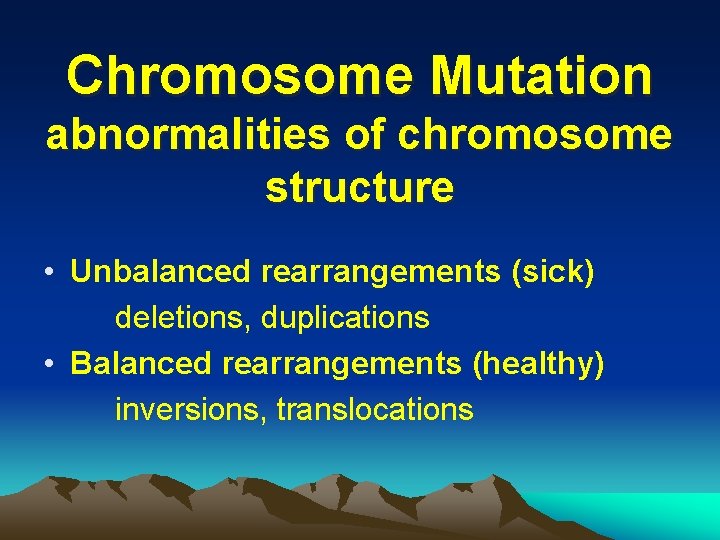 Chromosome Mutation
abnormalities of chromosome structure

• Unbalanced rearrangements (sick)
deletions, duplications
• Balanced rearrangements (healthy)
inversions, translocations